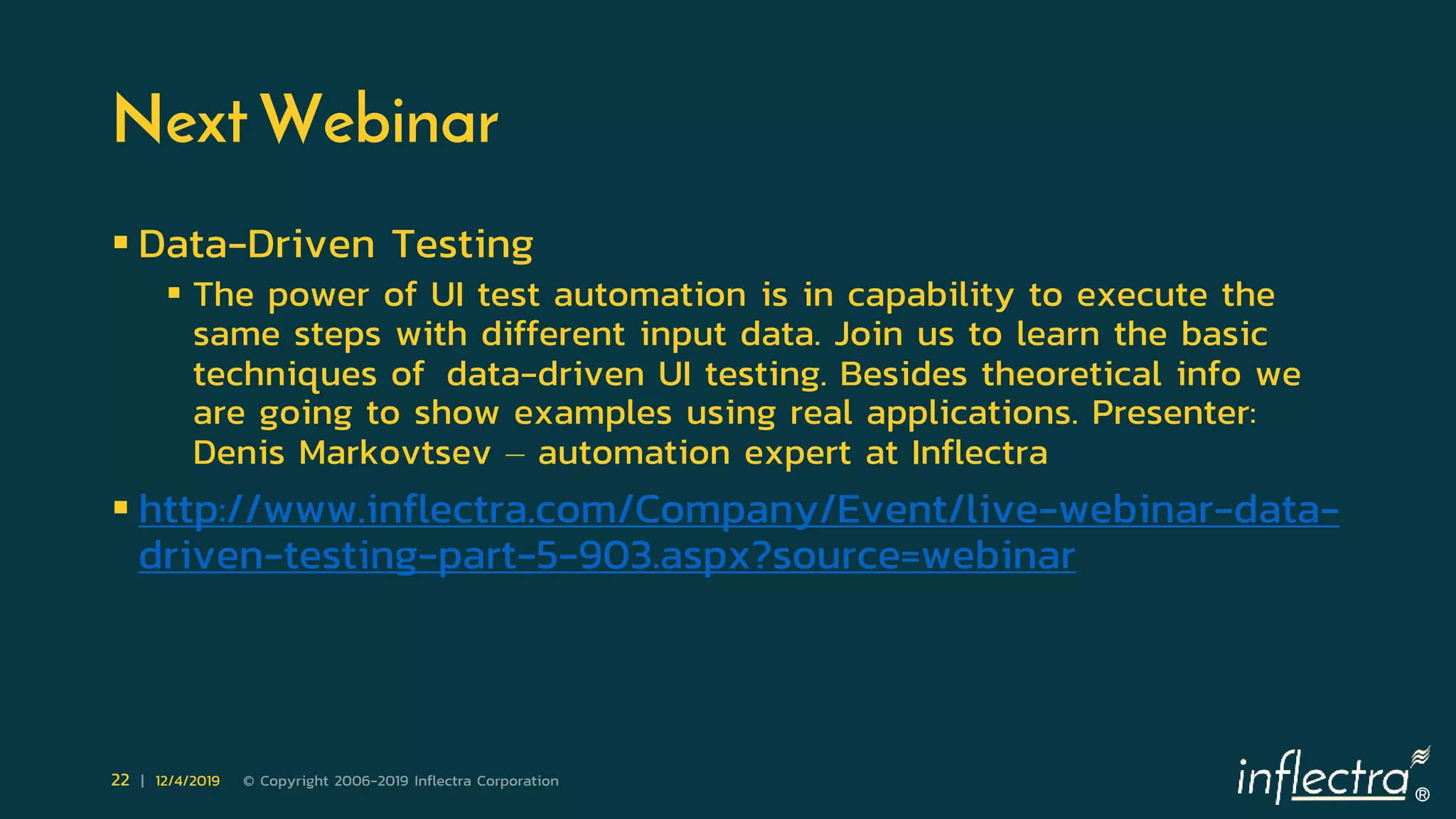 Next Webinar

▪ Data-Driven Testing

▪ The power of UI test automation is in capability to execute the same steps with different input data. Join us to learn the basic techniques of data-driven UI testing. Besides theoretical info we are going to show examples using real applications. Presenter: Denis Markovtsev – automation expert at Inflectra

▪ http://www.inflectra.com/Company/Event/live-webinar-data-driven-testing-part-5-903.aspx?source=webinar

22 | 12/4/2019 © Copyright 2006-2019 Inflectra Corporation

inflectra®